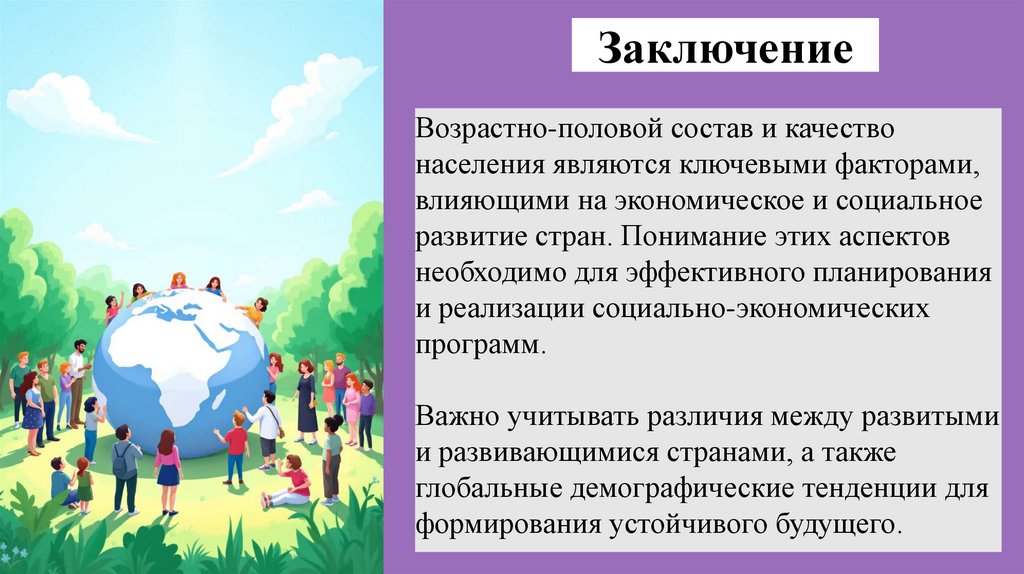 Заключение

Возрастно-половой состав и качество населения являются ключевыми факторами, влияющими на экономическое и социальное развитие стран. Понимание этих аспектов необходимо для эффективного планирования и реализации социально-экономических программ.

Важно учитывать различия между развитыми и развивающимися странами, а также глобальные демографические тенденции для формирования устойчивого будущего.